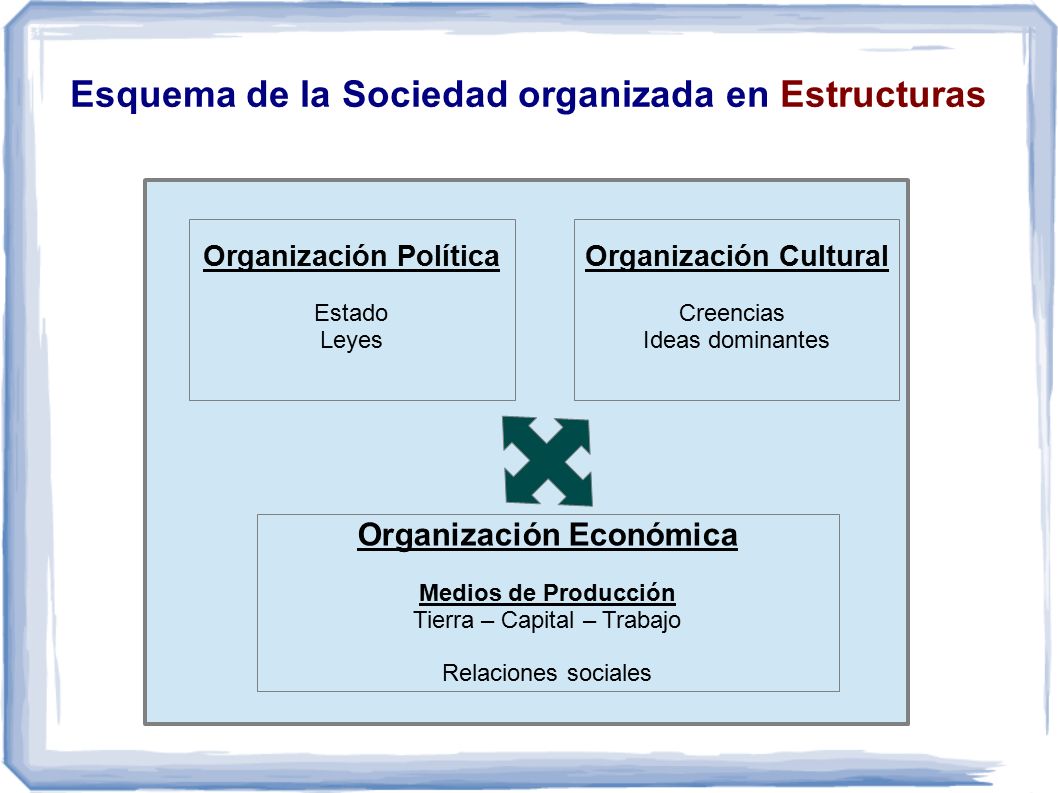 Esquema de la Sociedad organizada en Estructuras

Organización Política

Estado
Leyes

Organización Cultural

Creencias
Ideas dominantes

Organización Económica

Medios de Producción
Tierra – Capital – Trabajo

Relaciones sociales